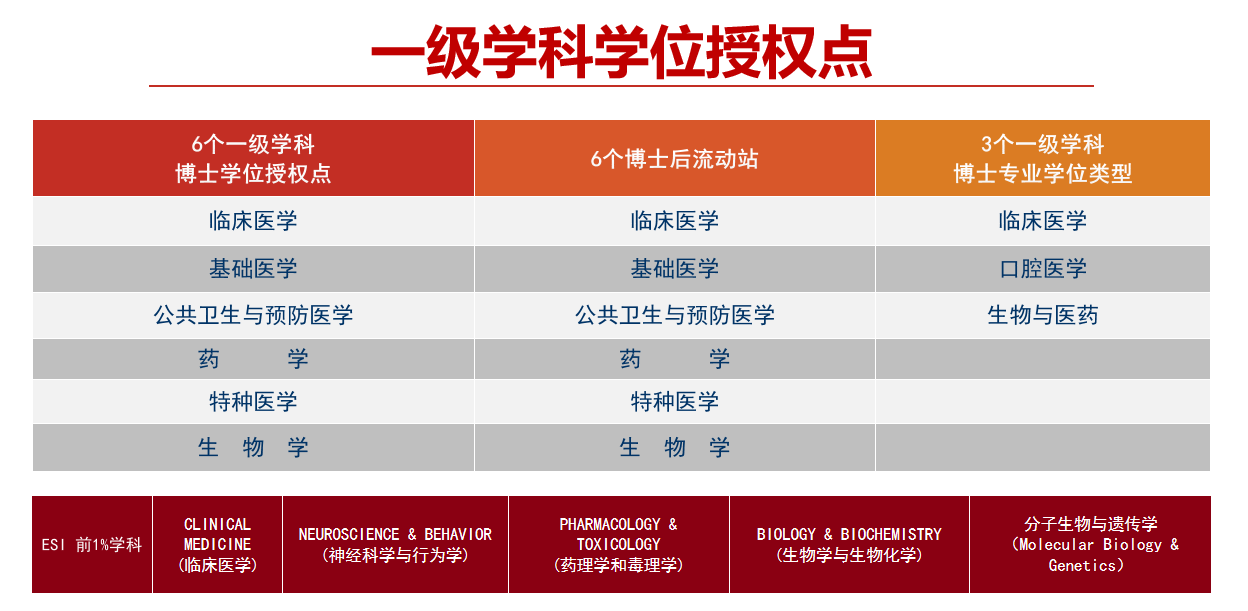 一级学科学位授权点

| 6个一级学科 博士学位授权点 | 6个博士后流动站 | 3个一级学科 博士专业学位类型 |
|---|---|---|
| 临床医学 | 临床医学 | 临床医学 |
| 基础医学 | 基础医学 | 口腔医学 |
| 公共卫生与预防医学 | 公共卫生与预防医学 | 生物与医药 |
| 药　学 | 药　学 | |
| 特种医学 | 特种医学 | |
| 生　物　学 | 生　物　学 | |

| ESI 前1%学科 | CLINICAL MEDICINE (临床医学) | NEUROSCIENCE & BEHAVIOR (神经科学与行为学) | PHARMACOLOGY & TOXICOLOGY (药理学和毒理学) | BIOLOGY & BIOCHEMISTRY (生物学与生物化学) | 分子生物与遗传学 (Molecular Biology & Genetics) |
|---|---|---|---|---|---|